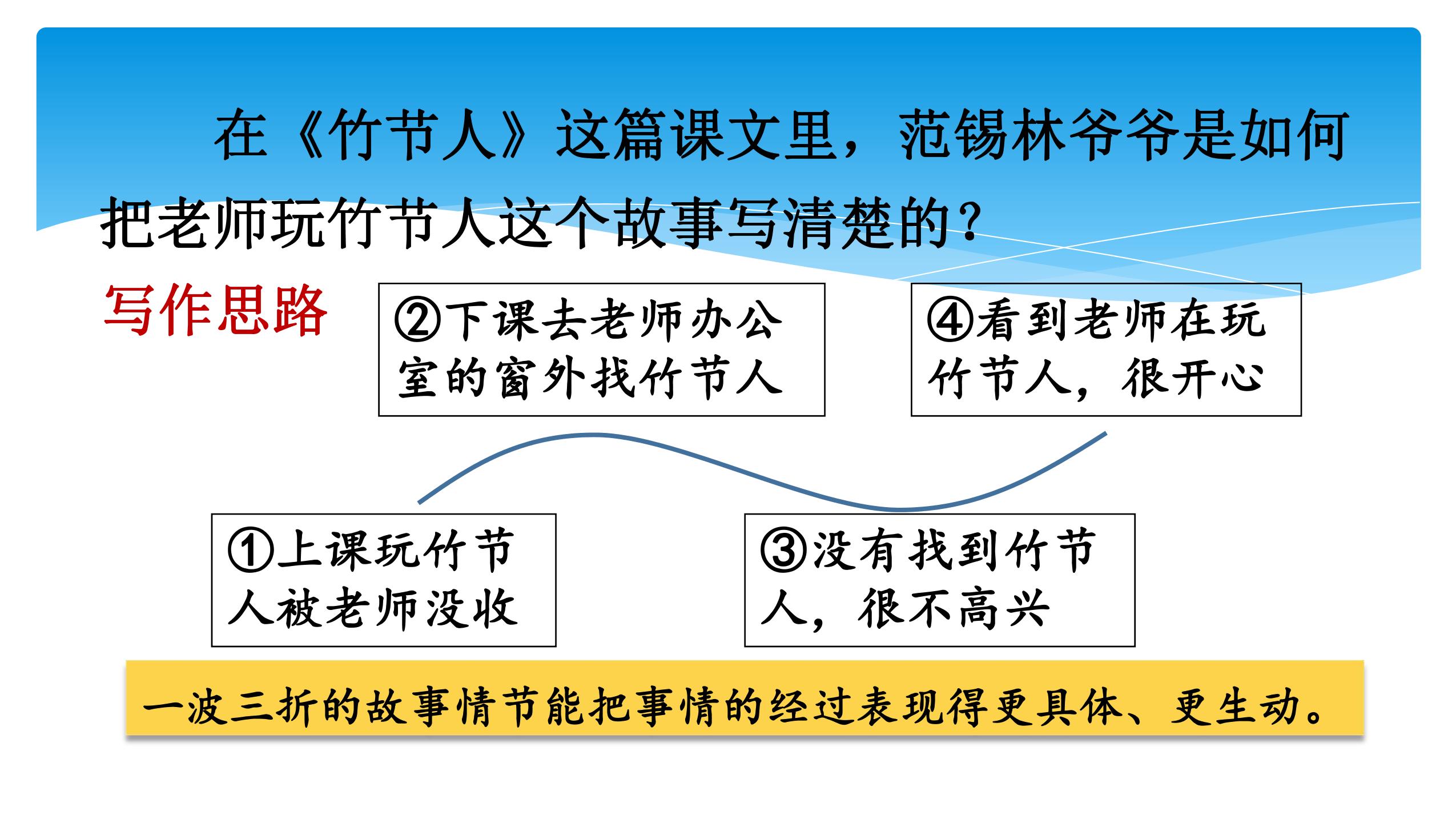 在《竹节人》这篇课文里，范锡林爷爷是如何把老师玩竹节人这个故事写清楚的？

写作思路

②下课去老师办公室的窗外找竹节人

④看到老师在玩竹节人，很开心

①上课玩竹节人被老师没收

③没有找到竹节人，很不高兴

一波三折的故事情节能把事情的经过表现得更具体、更生动。